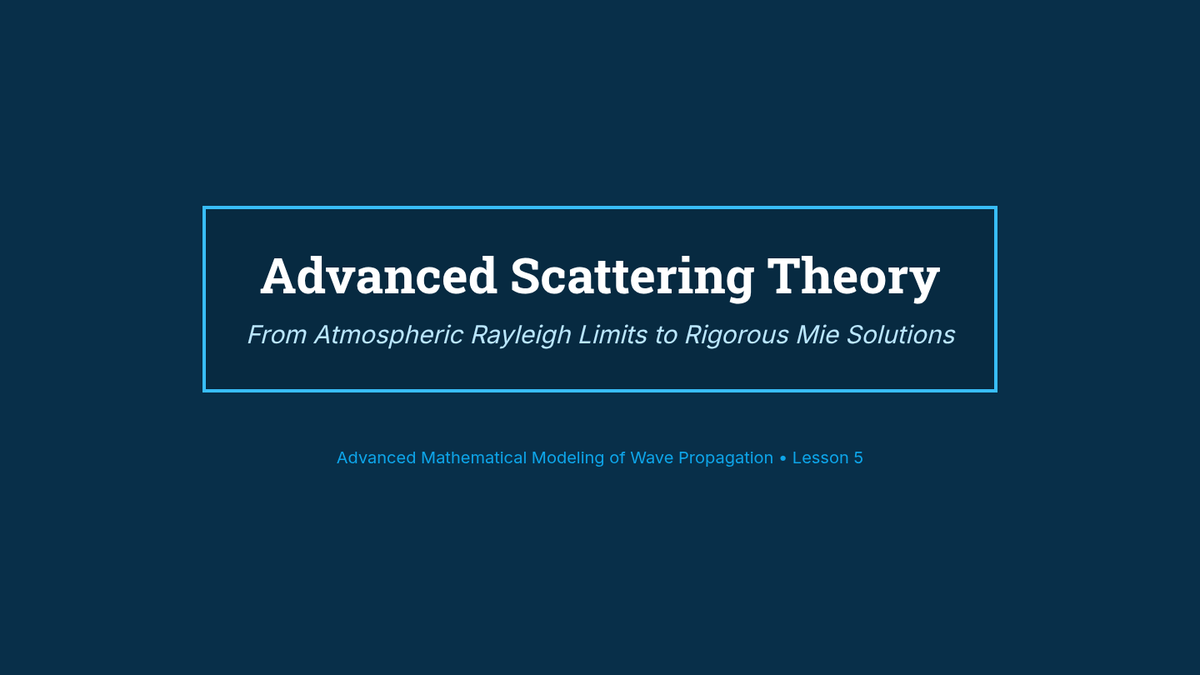 Advanced Scattering Theory

From Atmospheric Rayleigh Limits to Rigorous Mie Solutions

Advanced Mathematical Modeling of Wave Propagation • Lesson 5